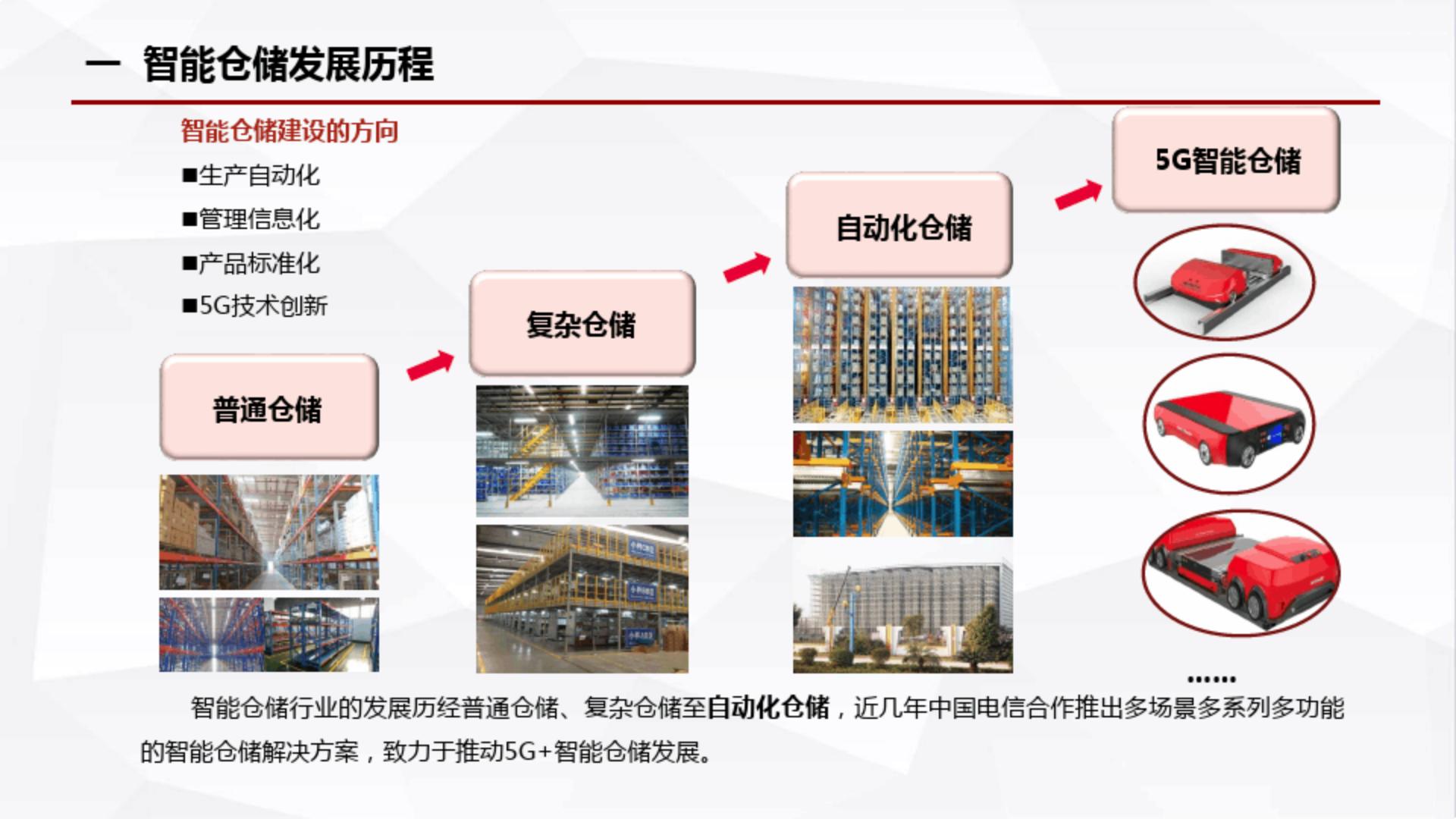 一 智能仓储发展历程

智能仓储建设的方向

■生产自动化

■管理信息化

■产品标准化

■5G技术创新

普通仓储

复杂仓储

自动化仓储

5G智能仓储

……

智能仓储行业的发展历经普通仓储、复杂仓储至自动化仓储，近几年中国电信合作推出多场景多系列多功能的智能仓储解决方案，致力于推动5G+智能仓储发展。